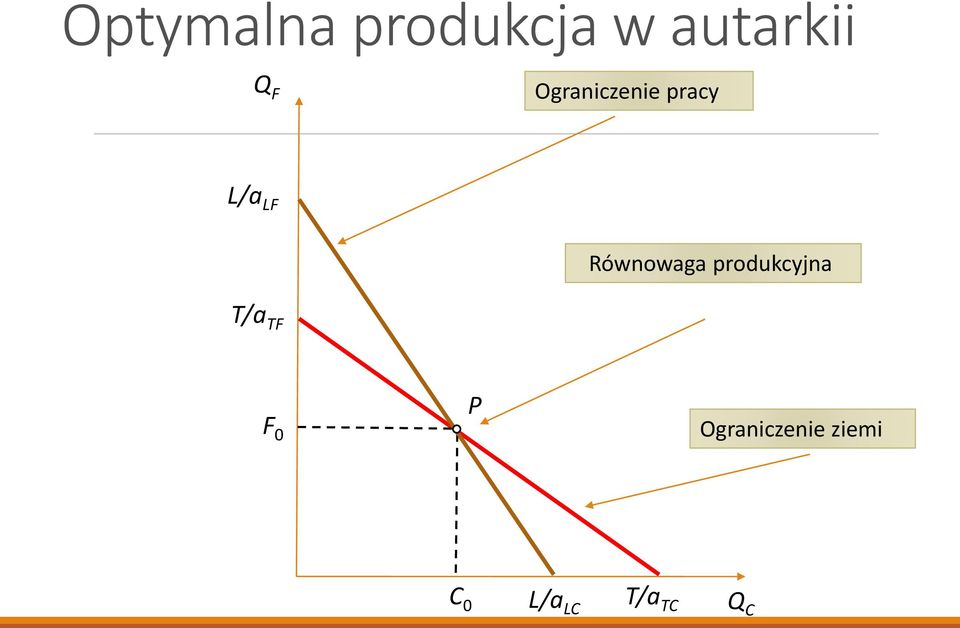 Optymalna produkcja w autarkii

$Q_F$

Ograniczenie pracy

$L/a_{LF}$

Równowaga produkcyjna

$T/a_{TF}$

$P$

$F_0$

Ograniczenie ziemi

$C_0$

$L/a_{LC}$

$T/a_{TC}$

$Q_C$